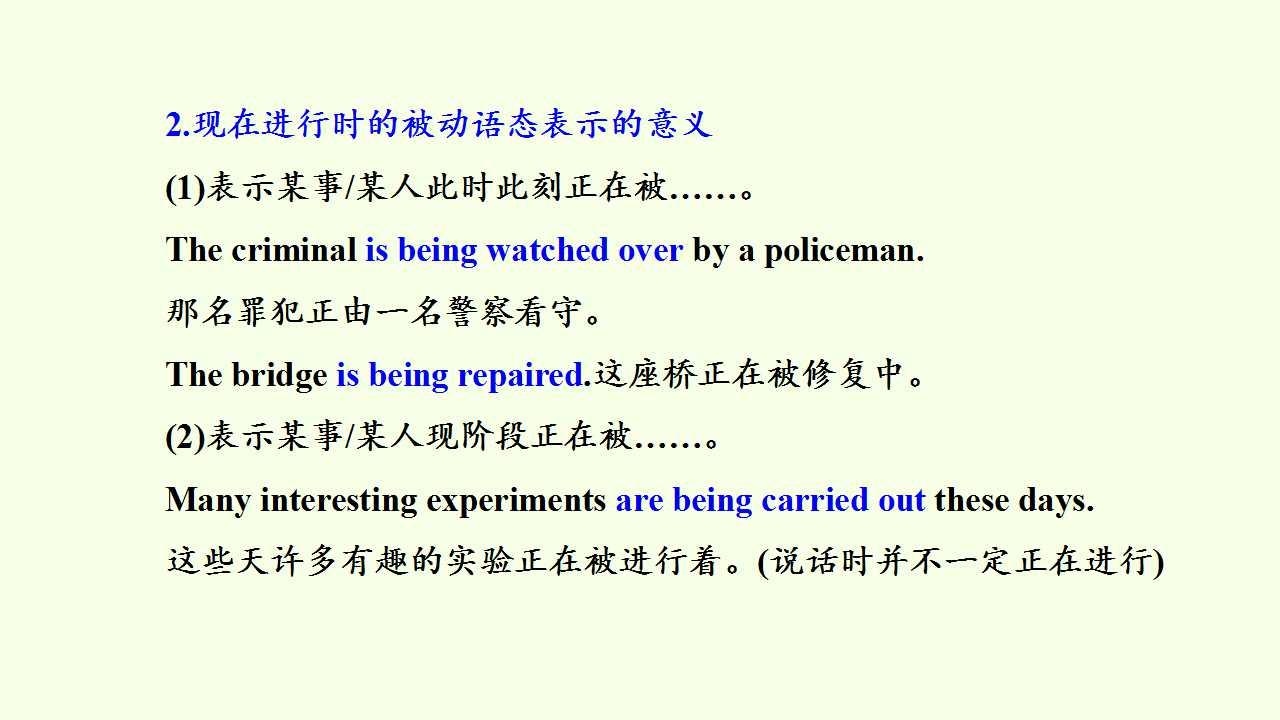 2.现在进行时的被动语态表示的意义

(1)表示某事/某人此时此刻正在被……。

The criminal is being watched over by a policeman.

那名罪犯正由一名警察看守。

The bridge is being repaired.这座桥正在被修复中。

(2)表示某事/某人现阶段正在被……。

Many interesting experiments are being carried out these days.

这些天许多有趣的实验正在被进行着。(说话时并不一定正在进行)